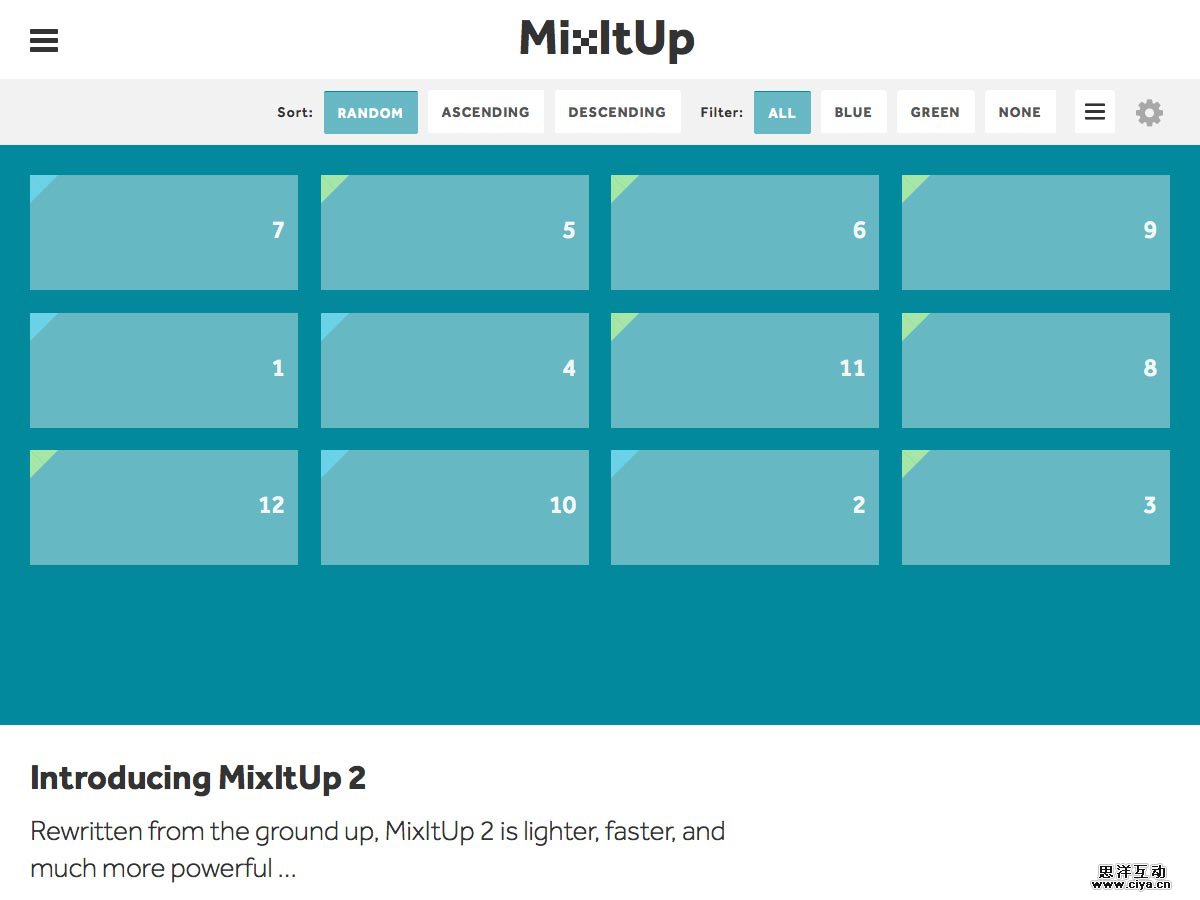 MixItUp

Sort: RANDOM ASCENDING DESCENDING Filter: ALL BLUE GREEN NONE

7
5
6
9
1
4
11
8
12
10
2
3

Introducing MixItUp 2

Rewritten from the ground up, MixItUp 2 is lighter, faster, and much more powerful ...

思洋互动
www.ciya.cn